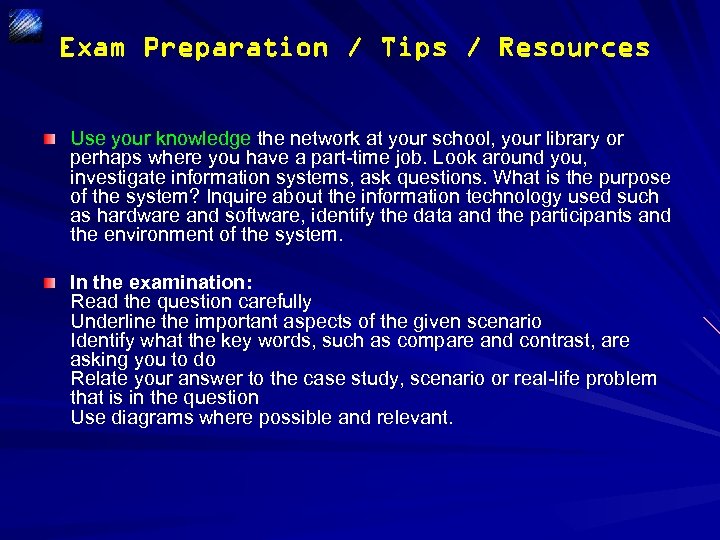 Exam Preparation / Tips / Resources

Use your knowledge the network at your school, your library or perhaps where you have a part-time job. Look around you, investigate information systems, ask questions. What is the purpose of the system? Inquire about the information technology used such as hardware and software, identify the data and the participants and the environment of the system.

In the examination:
Read the question carefully
Underline the important aspects of the given scenario
Identify what the key words, such as compare and contrast, are asking you to do
Relate your answer to the case study, scenario or real-life problem that is in the question
Use diagrams where possible and relevant.